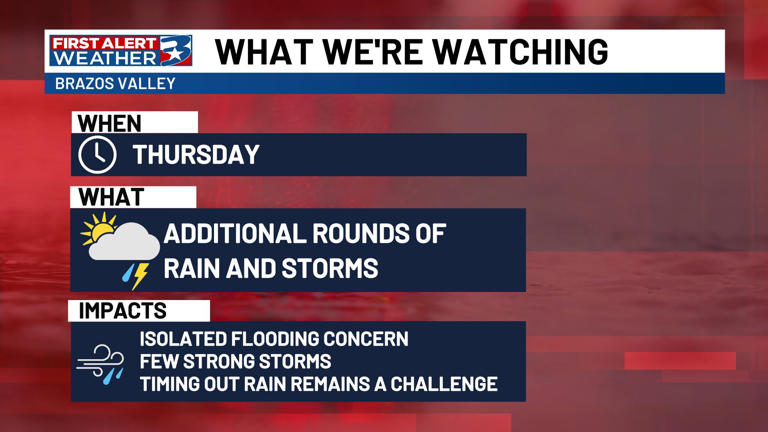 FIRST ALERT WEATHER 3

WHAT WE'RE WATCHING

BRAZOS VALLEY

WHEN

THURSDAY

WHAT

ADDITIONAL ROUNDS OF RAIN AND STORMS

IMPACTS

ISOLATED FLOODING CONCERN
FEW STRONG STORMS
TIMING OUT RAIN REMAINS A CHALLENGE